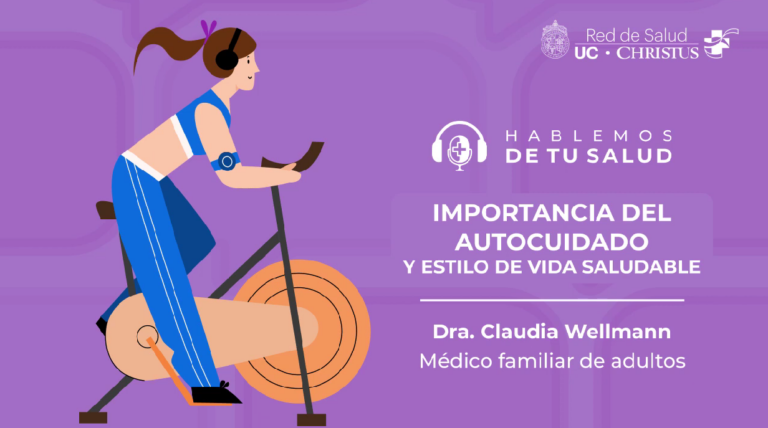 Red de Salud
UC • CHRISTUS

HABLEMOS
DE TU SALUD

IMPORTANCIA DEL AUTOCUIDADO
Y ESTILO DE VIDA SALUDABLE

Dra. Claudia Wellmann
Médico familiar de adultos